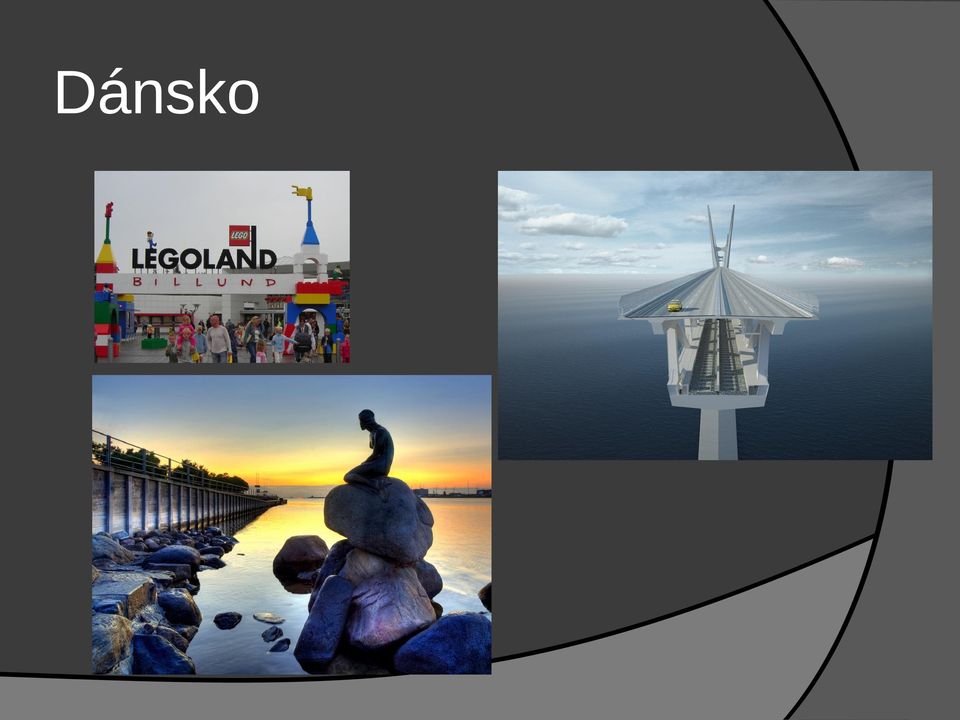 Dánsko

LEGO

LEGOLAND

BILLUND